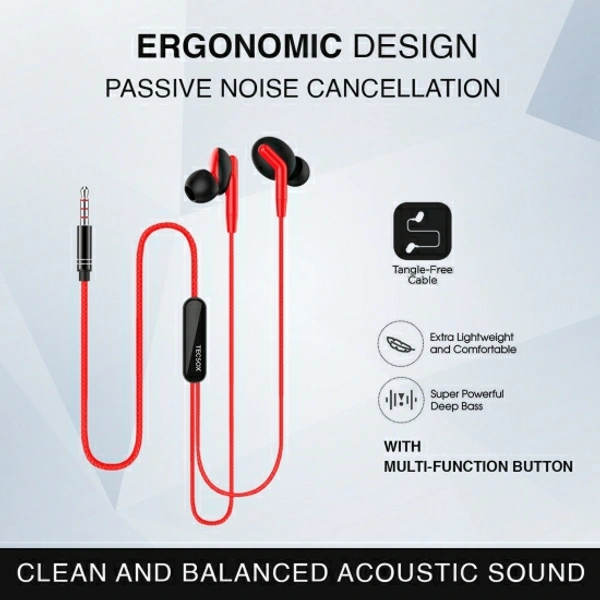 ERGONOMIC DESIGN
PASSIVE NOISE CANCELLATION

TEC-SOX

Tangle-Free Cable

Extra Lightweight and Comfortable

Super Powerful Deep Bass

WITH
MULTI-FUNCTION BUTTON

CLEAN AND BALANCED ACOUSTIC SOUND